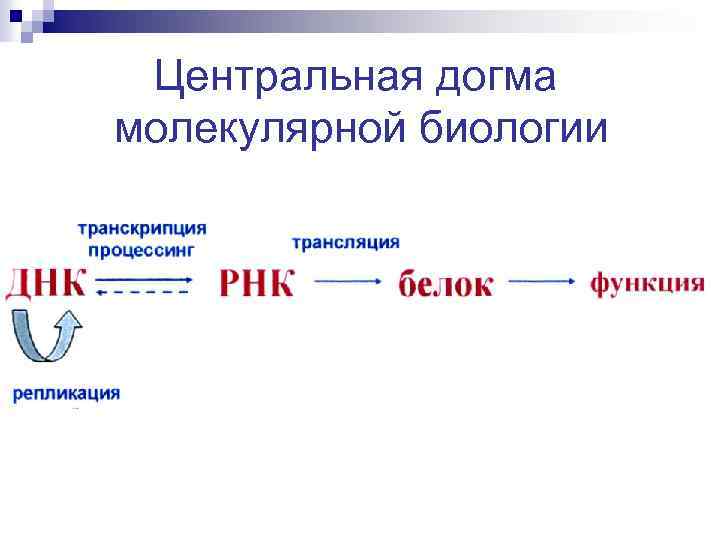 Центральная догма молекулярной биологии

транскрипция
процессинг

трансляция

ДНК

РНК

белок

функция

репликация